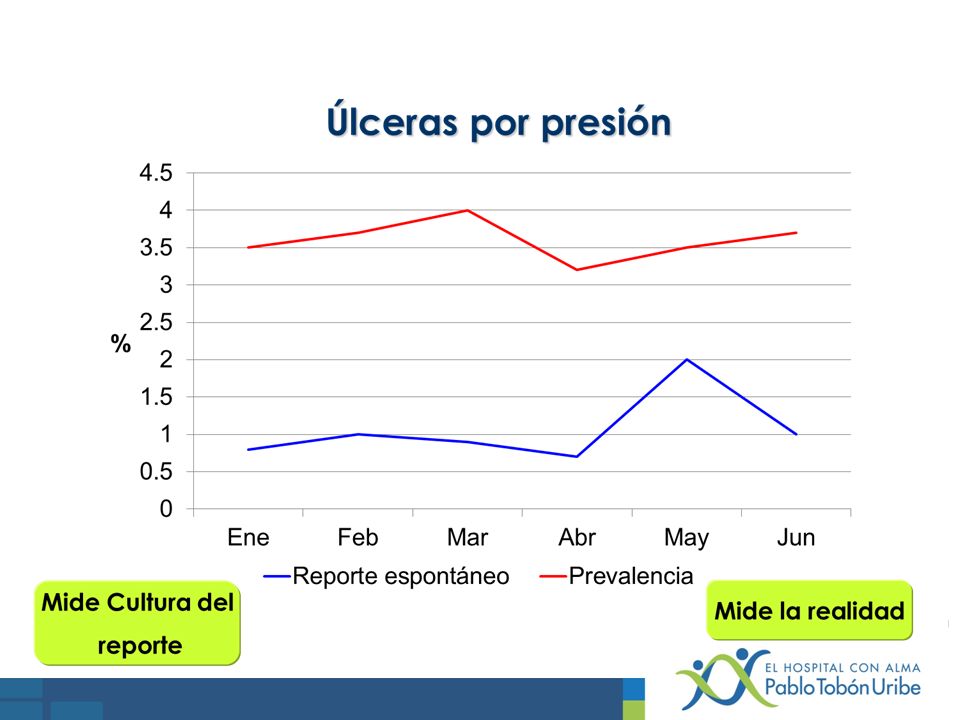 Úlceras por presión

4.5
4
3.5
3
2.5
2
1.5
1
0.5
0

%

Ene Feb Mar Abr May Jun

Reporte espontáneo Prevalencia

Mide Cultura del reporte

Mide la realidad

EL HOSPITAL CON ALMA
Pablo Tobón Uribe